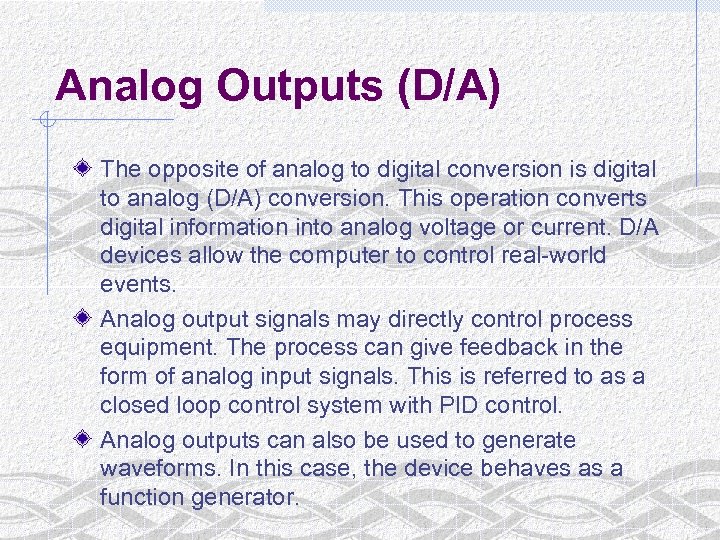 Analog Outputs (D/A)

The opposite of analog to digital conversion is digital to analog (D/A) conversion. This operation converts digital information into analog voltage or current. D/A devices allow the computer to control real-world events.

Analog output signals may directly control process equipment. The process can give feedback in the form of analog input signals. This is referred to as a closed loop control system with PID control.

Analog outputs can also be used to generate waveforms. In this case, the device behaves as a function generator.